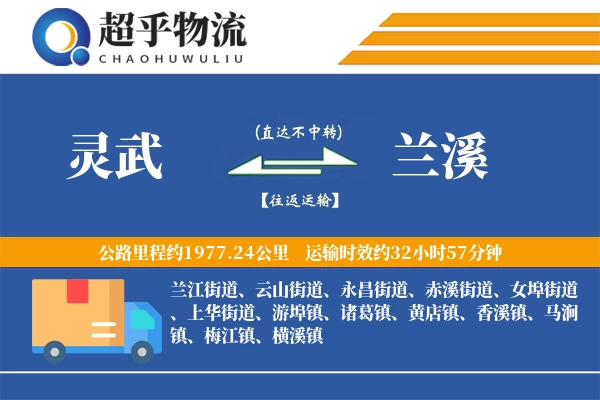 超乎物流
CHAOHUWULIU

灵武

(直达不中转)

【往返运输】

兰溪

公路里程约1977.24公里 运输时效约32小时57分钟

兰江街道、云山街道、永昌街道、赤溪街道、女埠街道、上华街道、游埠镇、诸葛镇、黄店镇、香溪镇、马涧镇、梅江镇、横溪镇